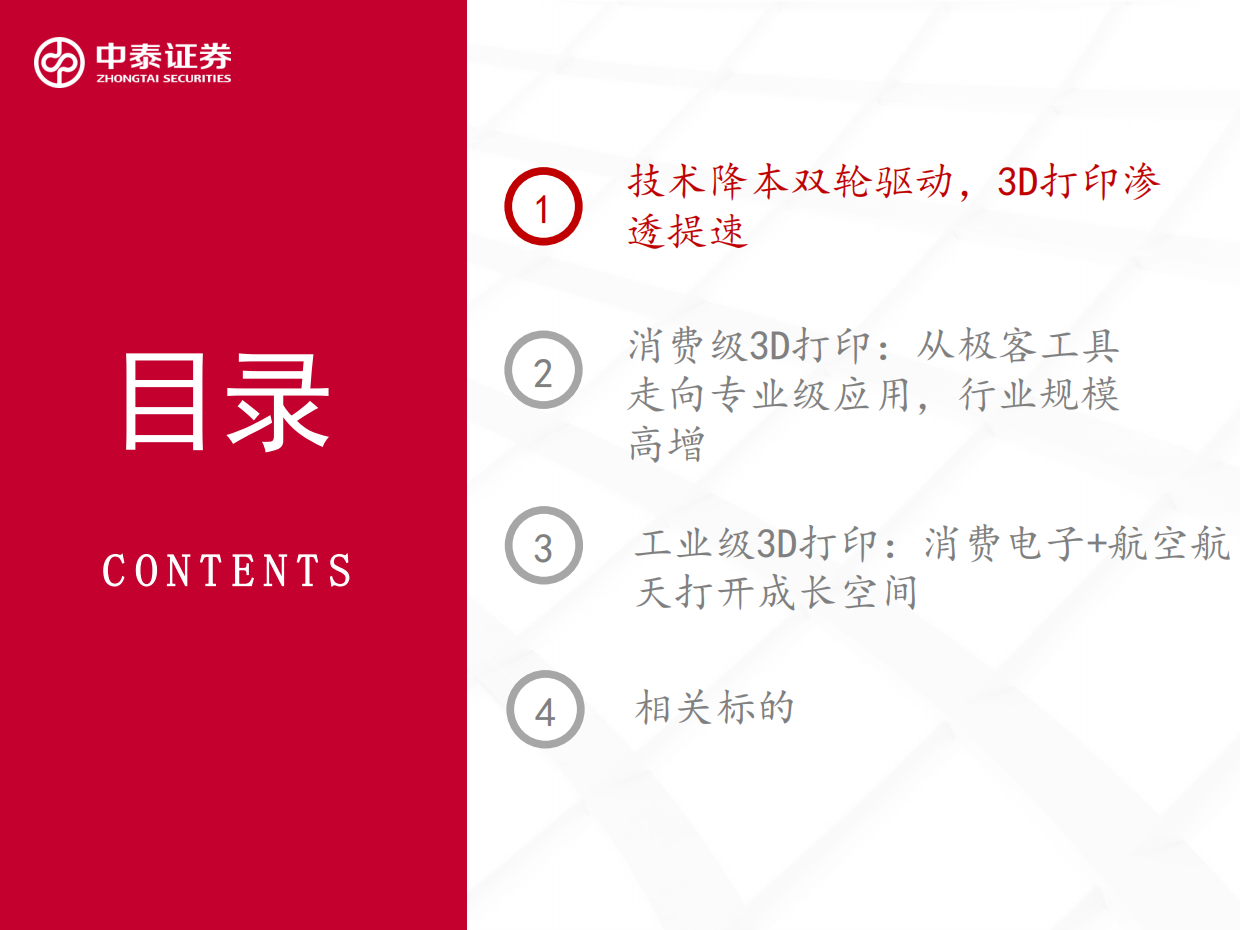 中泰证券
ZHONGTAI SECURITIES

目录

CONTENTS

1 技术降本双轮驱动，3D打印渗透提速

2 消费级3D打印：从极客工具走向专业级应用，行业规模高增

3 工业级3D打印：消费电子+航空航天打开成长空间

4 相关标的